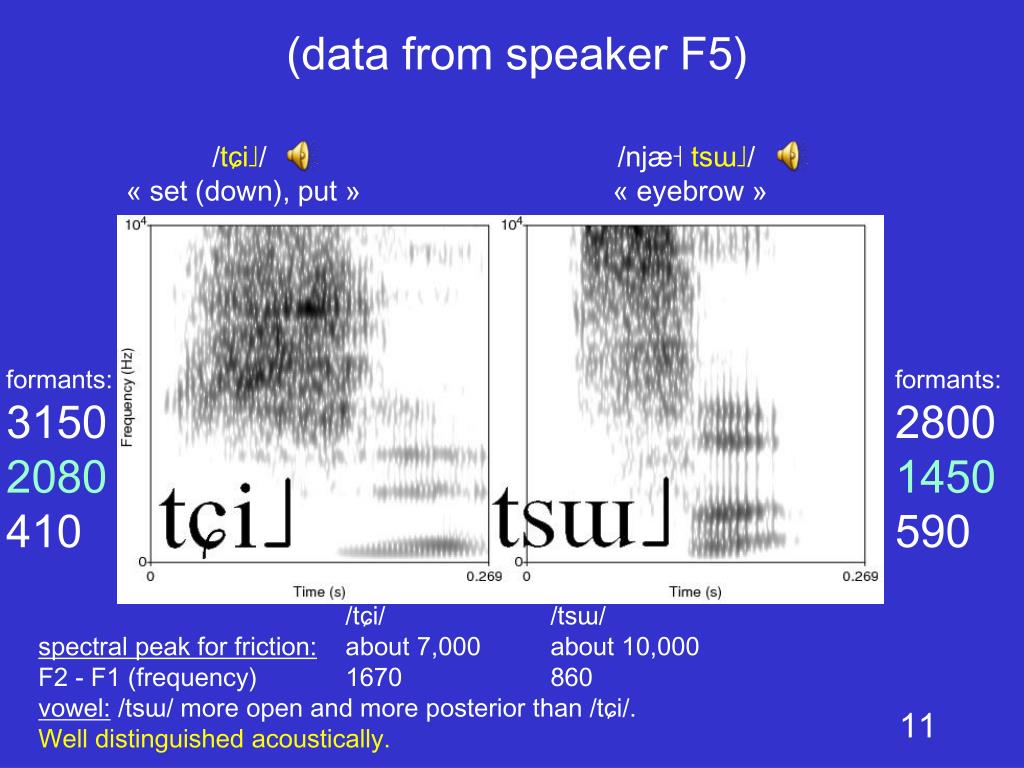 (data from speaker F5)

/tɕi˩/
« set (down), put »

/njæ˧ tsɯ˩/
« eyebrow »

formants:
3150
2080
410

$10^4$
Frequency (Hz)
0
0
Time (s)
0.269
tɕi˩

$10^4$
0
0
Time (s)
0.269
tsɯ˩

formants:
2800
1450
590

| | /tɕi/ | /tsɯ/ |
|---|---|---|
| spectral peak for friction: | about 7,000 | about 10,000 |
| F2 - F1 (frequency) | 1670 | 860 |

vowel: /tsɯ/ more open and more posterior than /tɕi/.
Well distinguished acoustically.

11